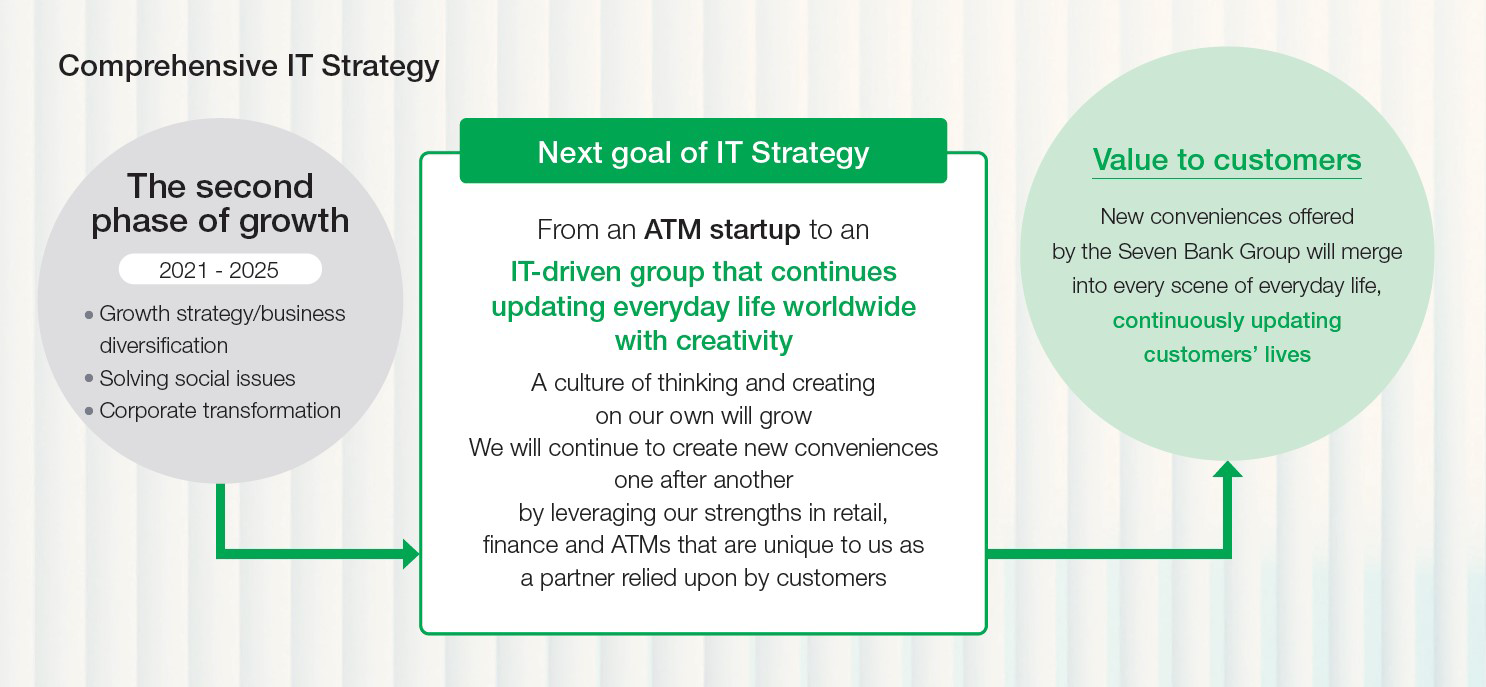 Comprehensive IT Strategy

The second phase of growth

2021 - 2025

• Growth strategy/business diversification
• Solving social issues
• Corporate transformation

Next goal of IT Strategy

From an ATM startup to an

IT-driven group that continues updating everyday life worldwide with creativity

A culture of thinking and creating on our own will grow
We will continue to create new conveniences one after another
by leveraging our strengths in retail, finance and ATMs that are unique to us as a partner relied upon by customers

Value to customers

New conveniences offered by the Seven Bank Group will merge into every scene of everyday life, continuously updating customers' lives